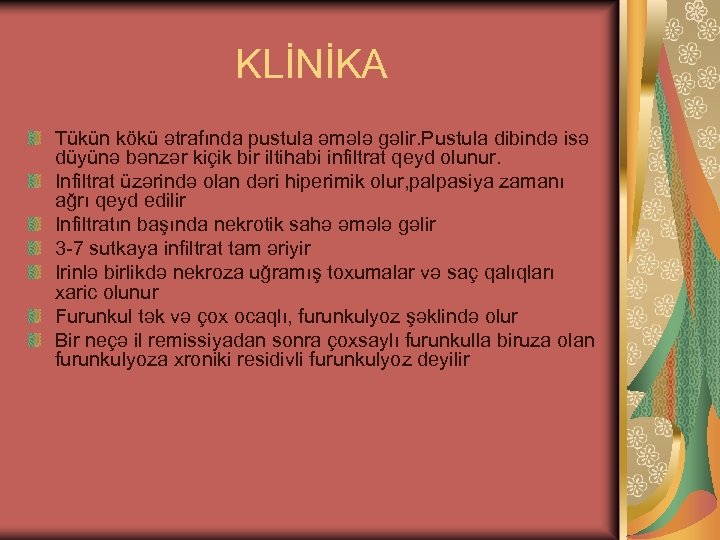 KLİNİKA

Tükün kökü ətrafında pustula əmələ gəlir.Pustula dibində isə düyünə bənzər kiçik bir iltihabi infiltrat qeyd olunur.

Infiltrat üzərində olan dəri hiperimik olur,palpasiya zamanı ağrı qeyd edilir

Infiltratın başında nekrotik sahə əmələ gəlir

3-7 sutkaya infiltrat tam əriyir

Irinlə birlikdə nekroza uğramış toxumalar və saç qalıqları xaric olunur

Furunkul tək və çox ocaqlı, furunkulyoz şəklində olur

Bir neçə il remissiyadan sonra çoxsaylı furunkulla biruza olan furunkulyoza xroniki residivli furunkulyoz deyilir